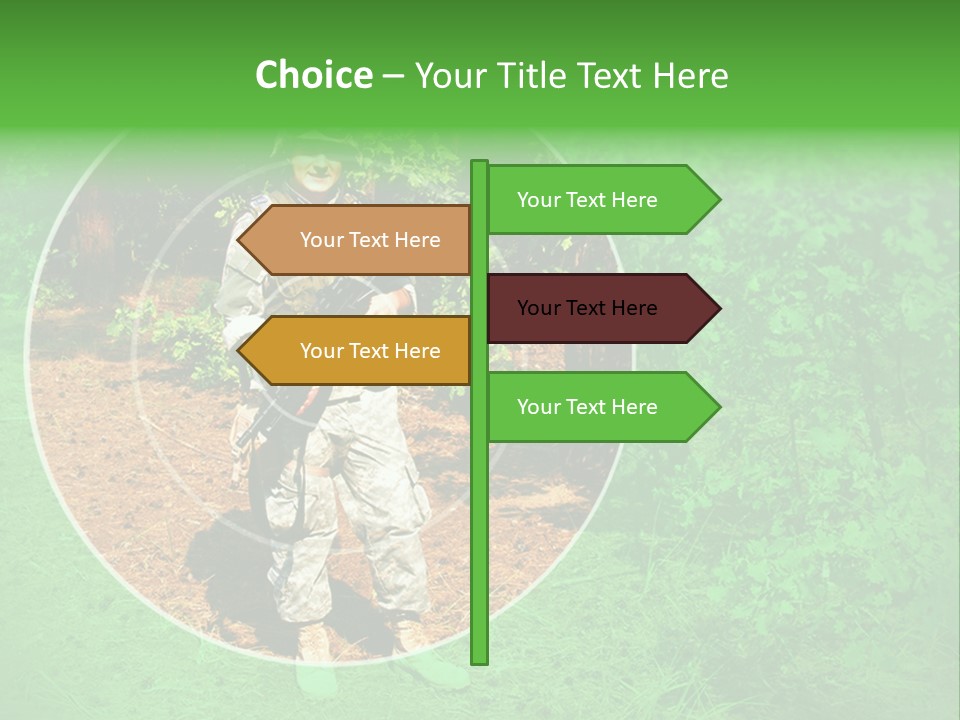 Choice – Your Title Text Here

Your Text Here

Your Text Here

Your Text Here

Your Text Here

Your Text Here